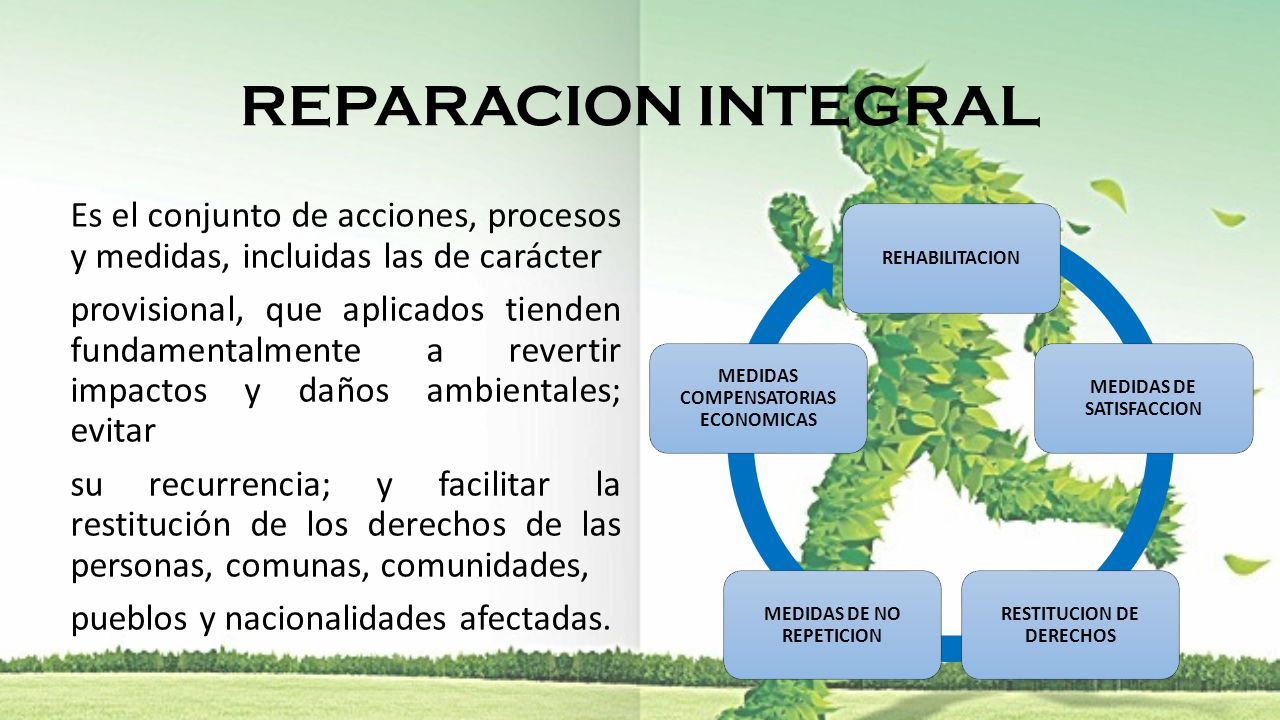 REPARACION INTEGRAL

Es el conjunto de acciones, procesos y medidas, incluidas las de carácter

provisional, que aplicados tienden fundamentalmente a revertir impactos y daños ambientales; evitar

su recurrencia; y facilitar la restitución de los derechos de las personas, comunas, comunidades,

pueblos y nacionalidades afectadas.

REHABILITACION

MEDIDAS DE SATISFACCION

RESTITUCION DE DERECHOS

MEDIDAS DE NO REPETICION

MEDIDAS COMPENSATORIAS ECONOMICAS